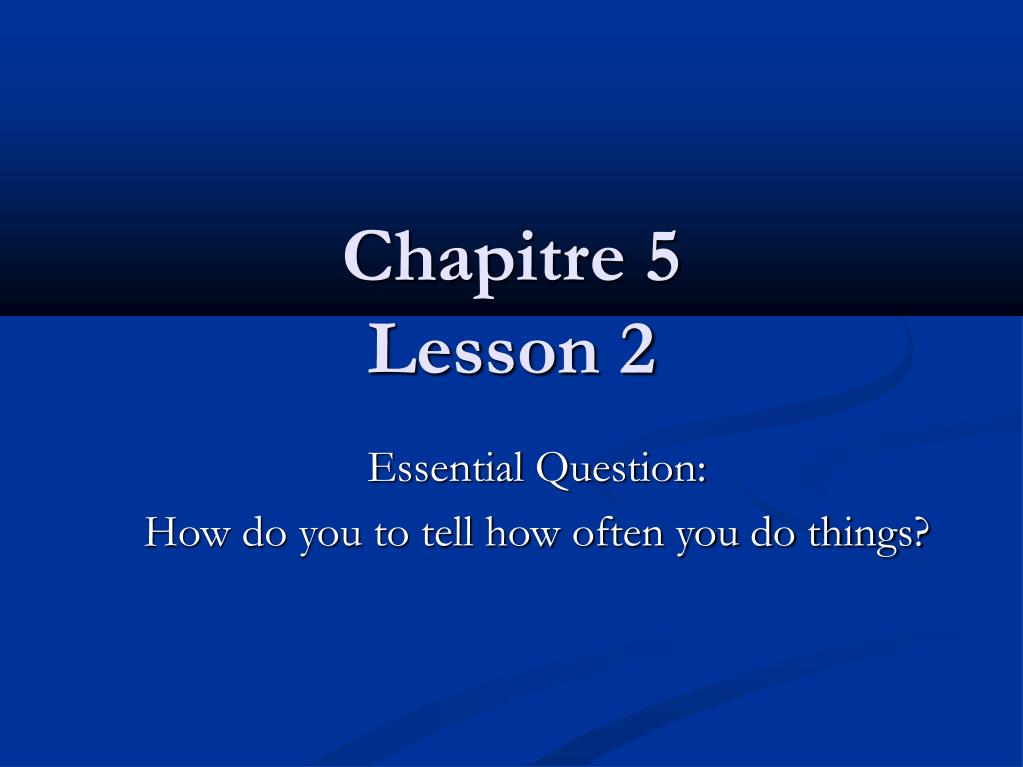 Chapitre 5
Lesson 2

Essential Question:
How do you to tell how often you do things?